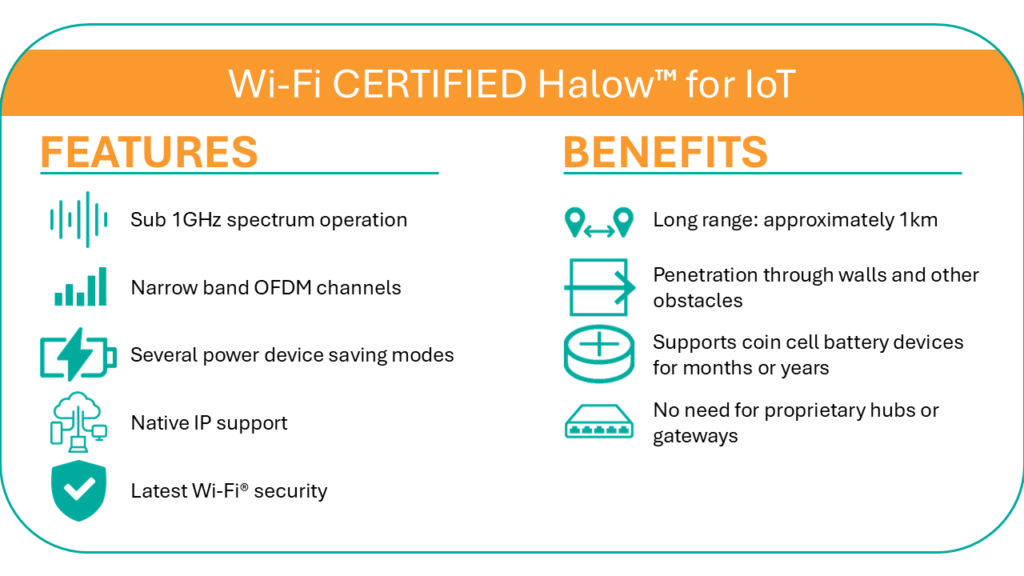 Wi-Fi CERTIFIED Halow™ for IoT

FEATURES

Sub 1GHz spectrum operation

Narrow band OFDM channels

Several power device saving modes

Native IP support

Latest Wi-Fi® security

BENEFITS

Long range: approximately 1km

Penetration through walls and other obstacles

Supports coin cell battery devices for months or years

No need for proprietary hubs or gateways